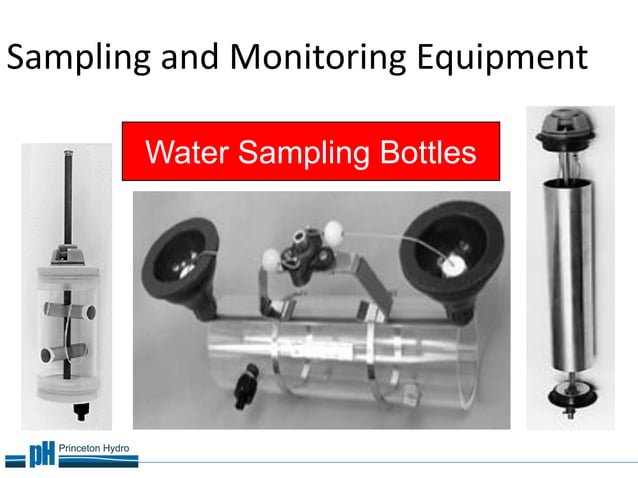 Sampling and Monitoring Equipment

Water Sampling Bottles

pH Princeton Hydro